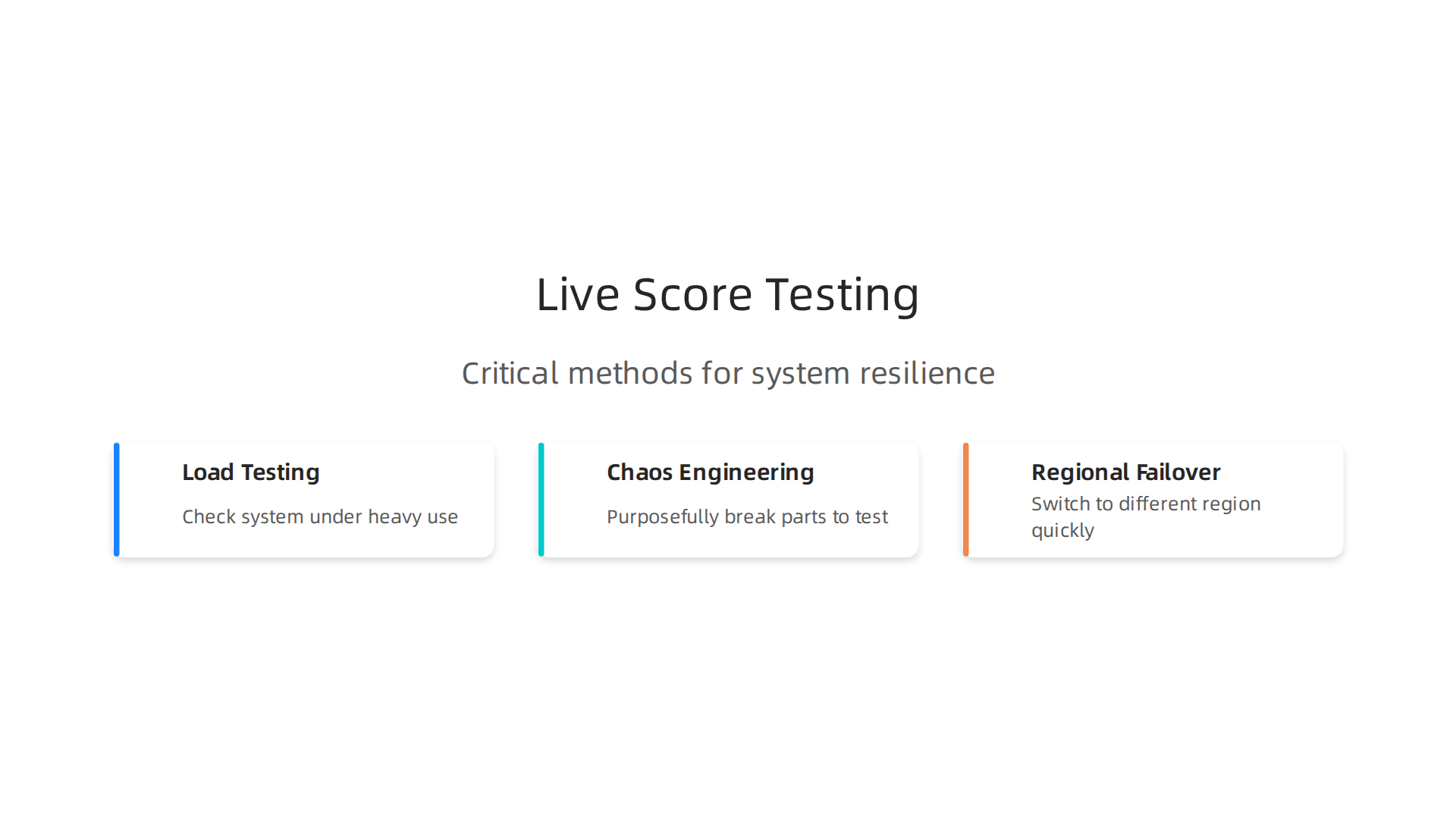 Live Score Testing

Critical methods for system resilience

Load Testing

Check system under heavy use

Chaos Engineering

Purposefully break parts to test

Regional Failover

Switch to different region quickly